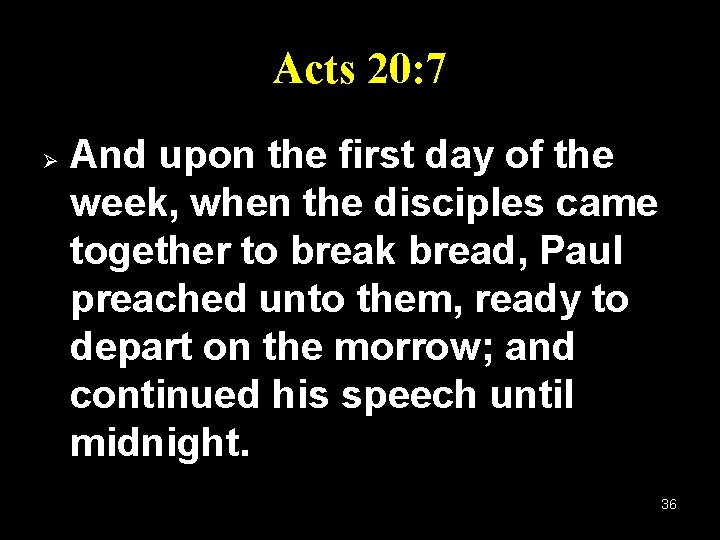 Acts 20:7

➢ And upon the first day of the week, when the disciples came together to break bread, Paul preached unto them, ready to depart on the morrow; and continued his speech until midnight.

36